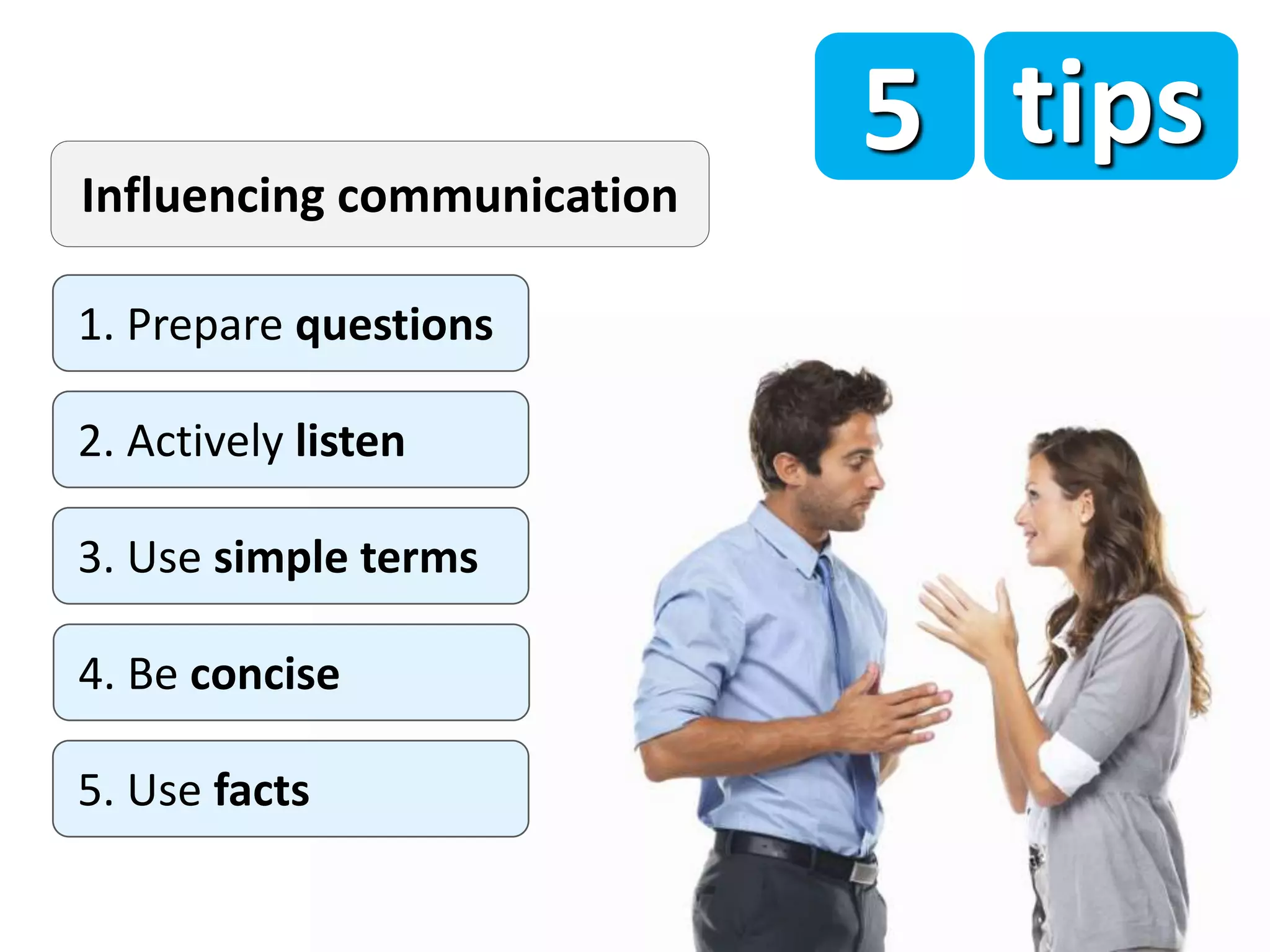 5 tips

Influencing communication

1. Prepare questions

2. Actively listen

3. Use simple terms

4. Be concise

5. Use facts